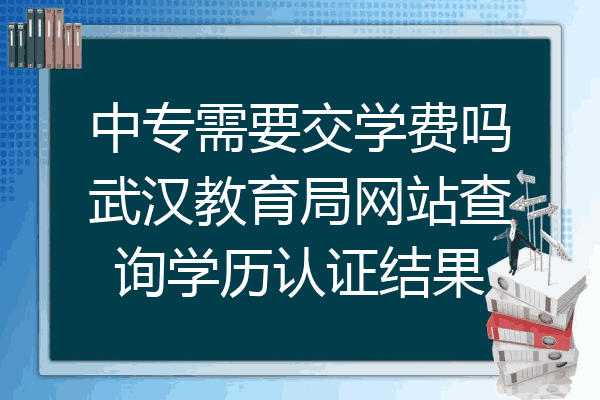 中专需要交学费吗武汉教育局网站查询学历认证结果